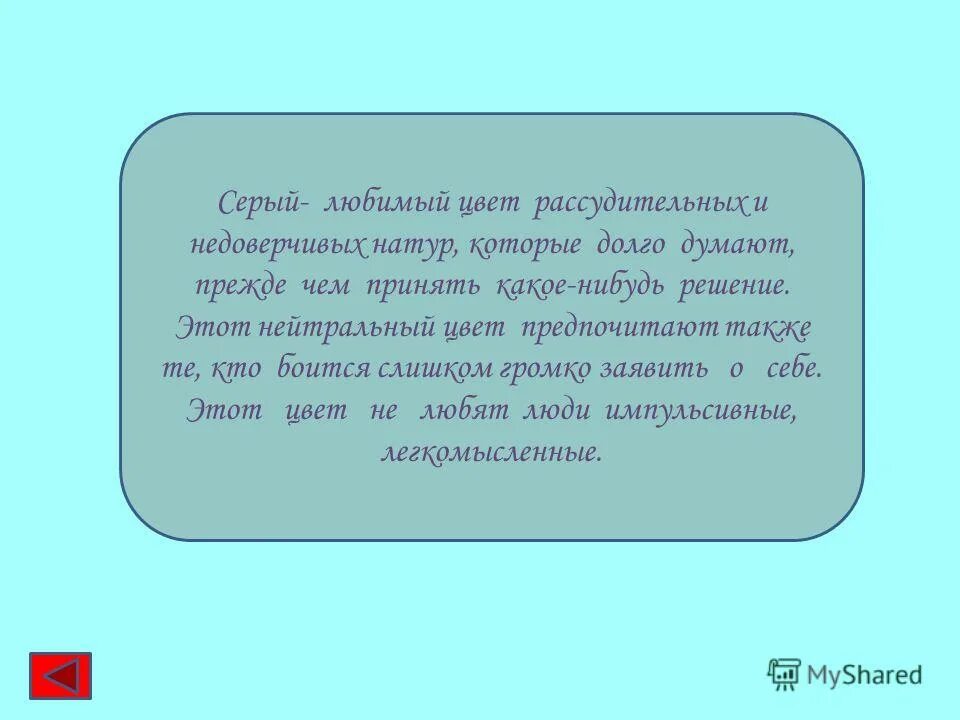 Серый- любимый цвет рассудительных и недоверчивых натур, которые долго думают, прежде чем принять какое-нибудь решение. Этот нейтральный цвет предпочитают также те, кто боится слишком громко заявить о себе. Этот цвет не любят люди импульсивные, легкомысленные.

MyShared